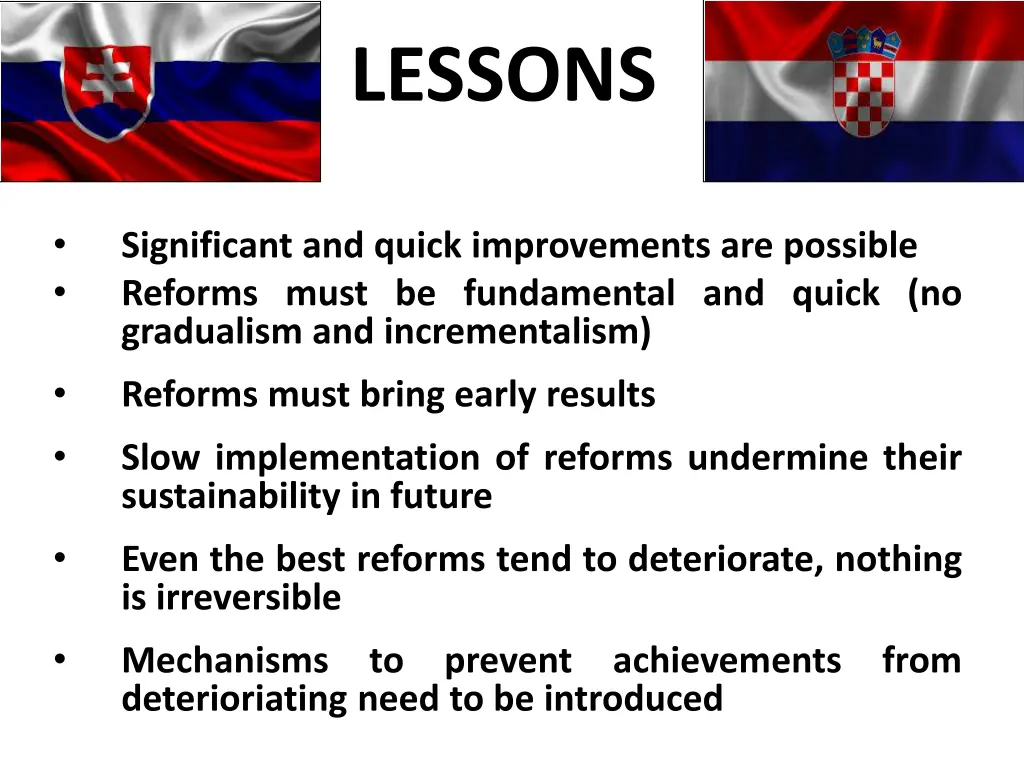 LESSONS

• Significant and quick improvements are possible
• Reforms must be fundamental and quick (no gradualism and incrementalism)
• Reforms must bring early results
• Slow implementation of reforms undermine their sustainability in future
• Even the best reforms tend to deteriorate, nothing is irreversible
• Mechanisms to prevent achievements from deterioriating need to be introduced